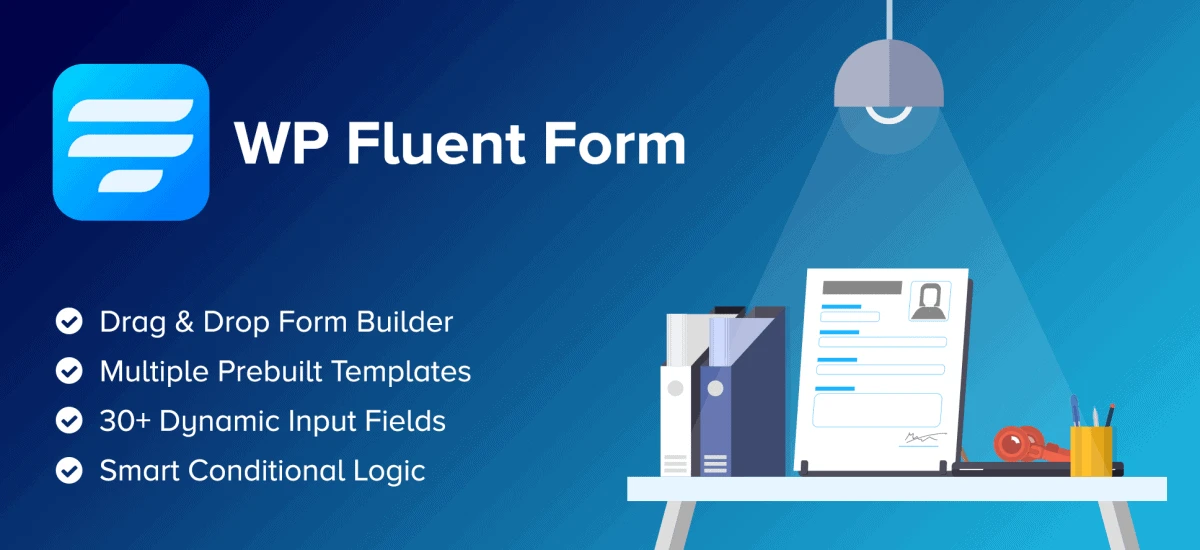 WP Fluent Form

Drag & Drop Form Builder
Multiple Prebuilt Templates
30+ Dynamic Input Fields
Smart Conditional Logic